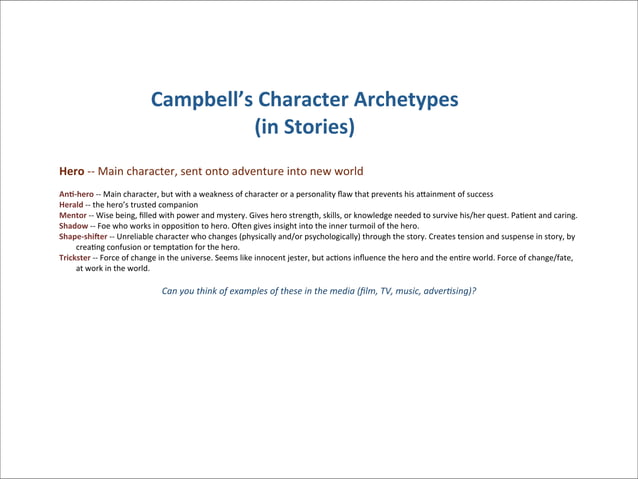 Campbell's Character Archetypes
(in Stories)

Hero -- Main character, sent onto adventure into new world

Anti-hero -- Main character, but with a weakness of character or a personality flaw that prevents his attainment of success
Herald -- the hero's trusted companion
Mentor -- Wise being, filled with power and mystery. Gives hero strength, skills, or knowledge needed to survive his/her quest. Patient and caring.
Shadow -- Foe who works in opposition to hero. Often gives insight into the inner turmoil of the hero.
Shape-shifter -- Unreliable character who changes (physically and/or psychologically) through the story. Creates tension and suspense in story, by creating confusion or temptation for the hero.
Trickster -- Force of change in the universe. Seems like innocent jester, but actions influence the hero and the entire world. Force of change/fate, at work in the world.

Can you think of examples of these in the media (film, TV, music, advertising)?